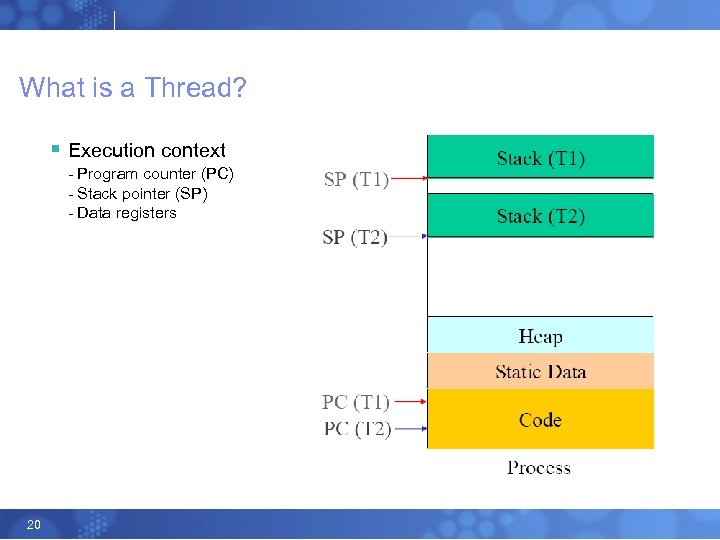 What is a Thread?

▪ Execution context
- Program counter (PC)
- Stack pointer (SP)
- Data registers

Stack (T1)
SP (T1)
Stack (T2)
SP (T2)
Heap
Static Data
PC (T1)
PC (T2)
Code
Process

20